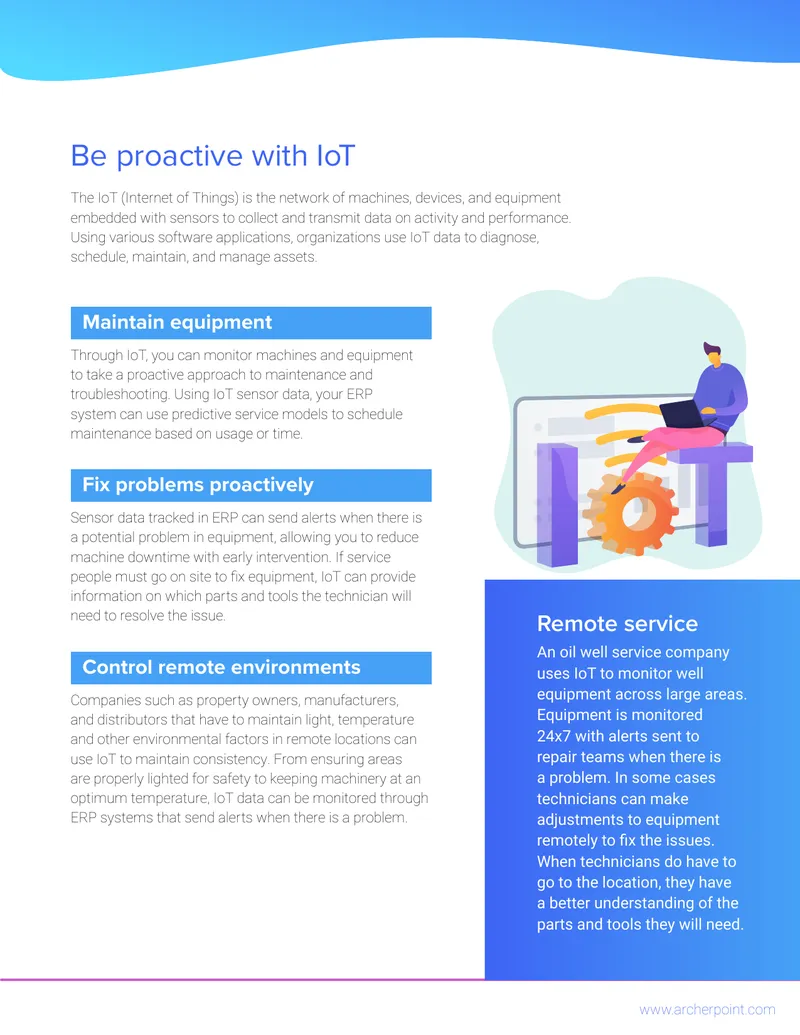 Be proactive with IoT

The IoT (Internet of Things) is the network of machines, devices, and equipment embedded with sensors to collect and transmit data on activity and performance. Using various software applications, organizations use IoT data to diagnose, schedule, maintain, and manage assets.

Maintain equipment

Through IoT, you can monitor machines and equipment to take a proactive approach to maintenance and troubleshooting. Using IoT sensor data, your ERP system can use predictive service models to schedule maintenance based on usage or time.

Fix problems proactively

Sensor data tracked in ERP can send alerts when there is a potential problem in equipment, allowing you to reduce machine downtime with early intervention. If service people must go on site to fix equipment, IoT can provide information on which parts and tools the technician will need to resolve the issue.

Control remote environments

Companies such as property owners, manufacturers, and distributors that have to maintain light, temperature and other environmental factors in remote locations can use IoT to maintain consistency. From ensuring areas are properly lighted for safety to keeping machinery at an optimum temperature, IoT data can be monitored through ERP systems that send alerts when there is a problem.

Remote service

An oil well service company uses IoT to monitor well equipment across large areas. Equipment is monitored 24x7 with alerts sent to repair teams when there is a problem. In some cases technicians can make adjustments to equipment remotely to fix the issues. When technicians do have to go to the location, they have a better understanding of the parts and tools they will need.

www.archerpoint.com